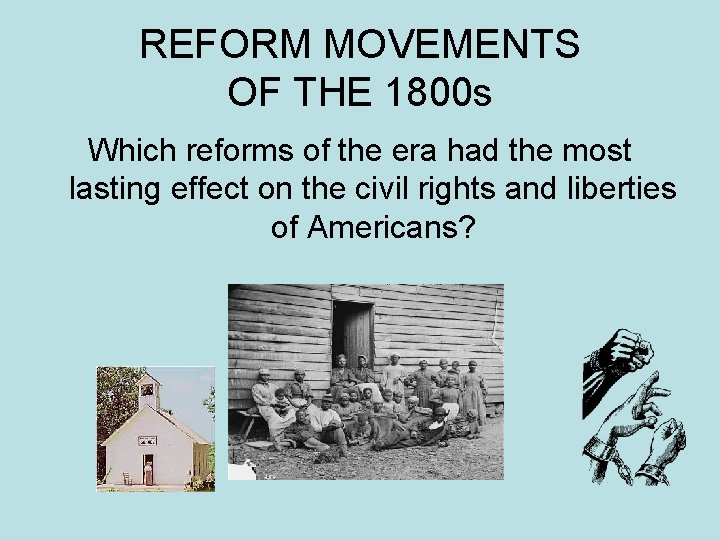 REFORM MOVEMENTS OF THE 1800s

Which reforms of the era had the most lasting effect on the civil rights and liberties of Americans?